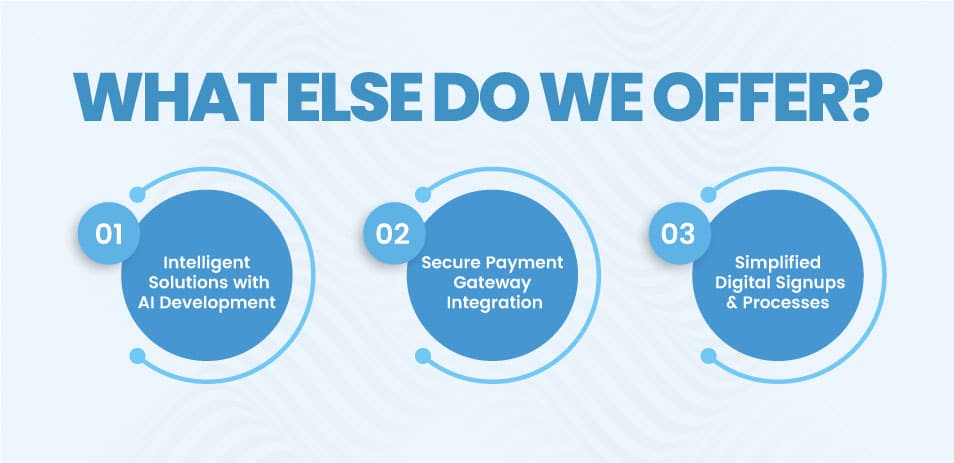 WHAT ELSE DO WE OFFER?

01

Intelligent Solutions with AI Development

02

Secure Payment Gateway Integration

03

Simplified Digital Signups & Processes